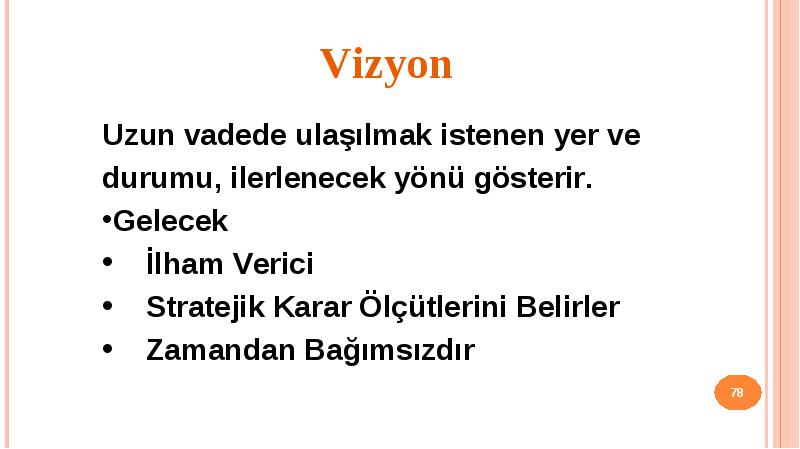 Vizyon

Uzun vadede ulaşılmak istenen yer ve durumu, ilerlenecek yönü gösterir.

•Gelecek
• İlham Verici
• Stratejik Karar Ölçütlerini Belirler
• Zamandan Bağımsızdır

78